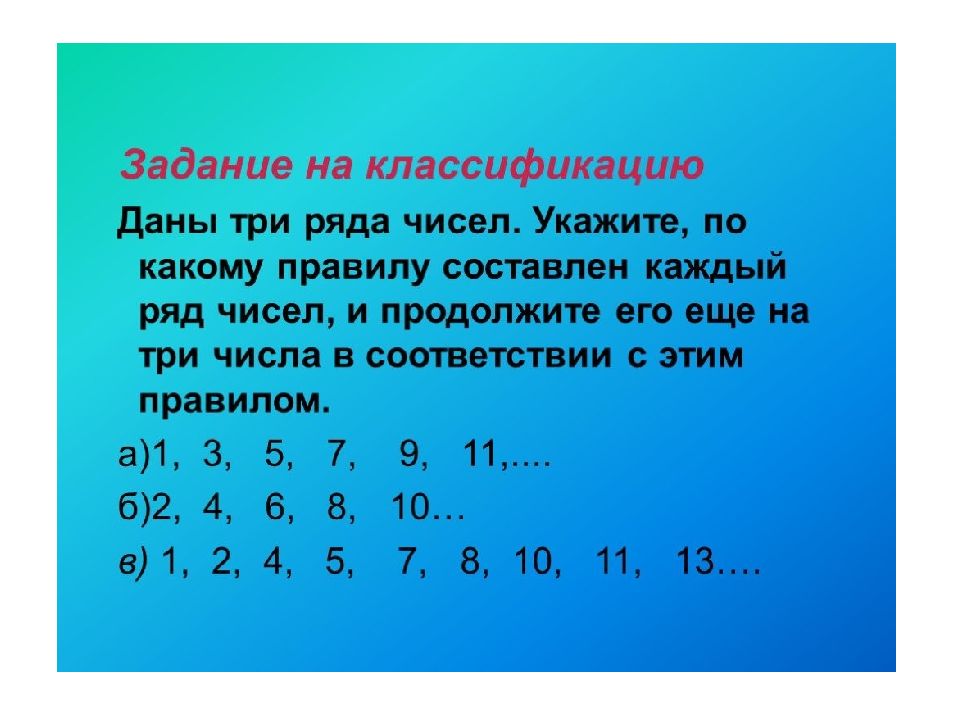 Задание на классификацию

Даны три ряда чисел. Укажите, по какому правилу составлен каждый ряд чисел, и продолжите его еще на три числа в соответствии с этим правилом.

а)1, 3, 5, 7, 9, 11,....

б)2, 4, 6, 8, 10…

в) 1, 2, 4, 5, 7, 8, 10, 11, 13….